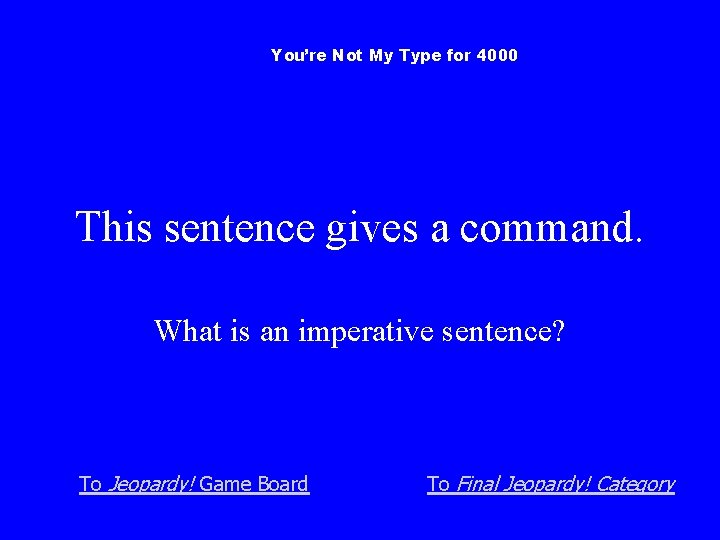 You're Not My Type for 4000

This sentence gives a command.

What is an imperative sentence?

To Jeopardy! Game Board

To Final Jeopardy! Category